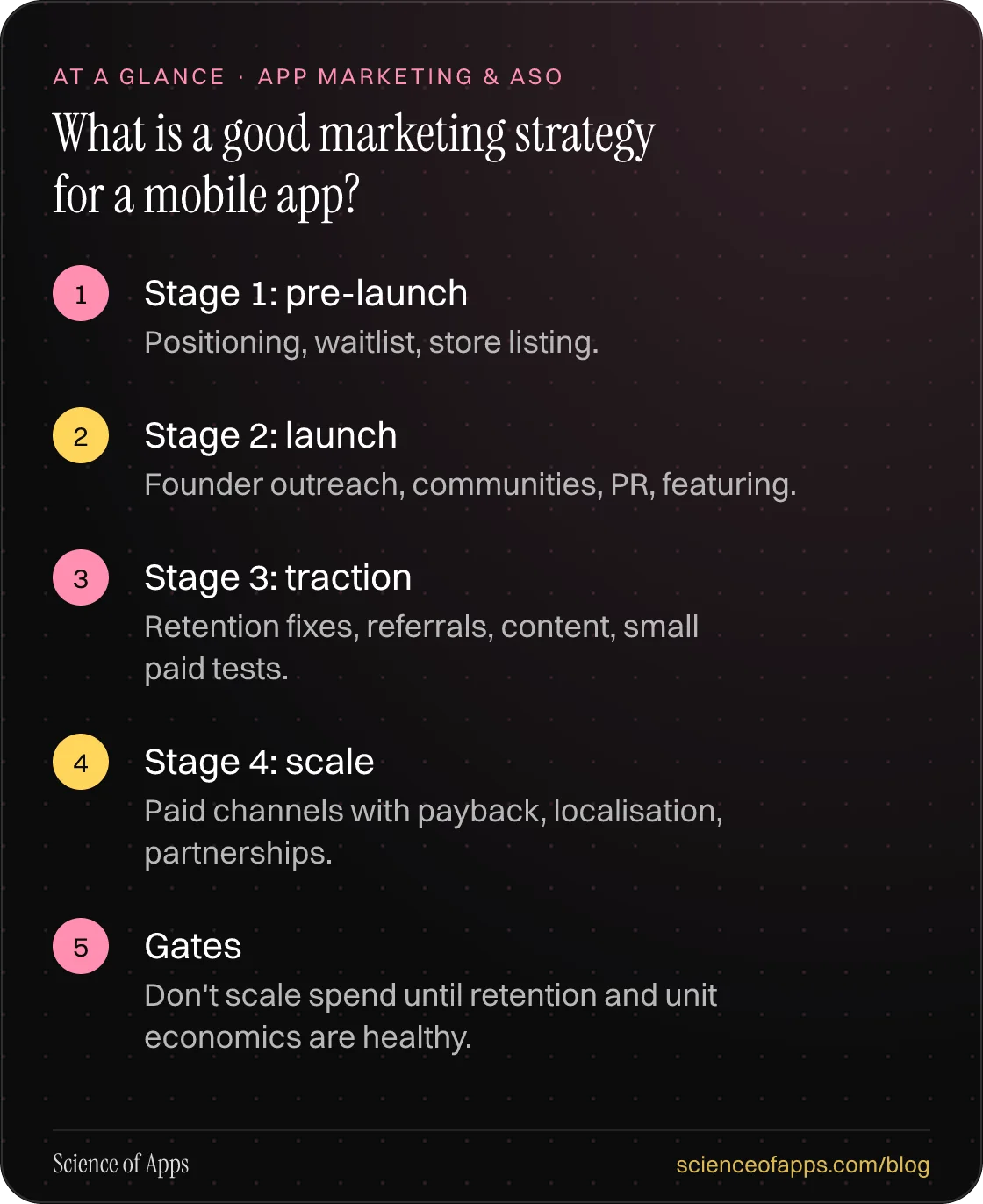 AT A GLANCE · APP MARKETING & ASO

What is a good marketing strategy for a mobile app?

1
Stage 1: pre-launch
Positioning, waitlist, store listing.

2
Stage 2: launch
Founder outreach, communities, PR, featuring.

3
Stage 3: traction
Retention fixes, referrals, content, small paid tests.

4
Stage 4: scale
Paid channels with payback, localisation, partnerships.

5
Gates
Don't scale spend until retention and unit economics are healthy.

Science of Apps
scienceofapps.com/blog